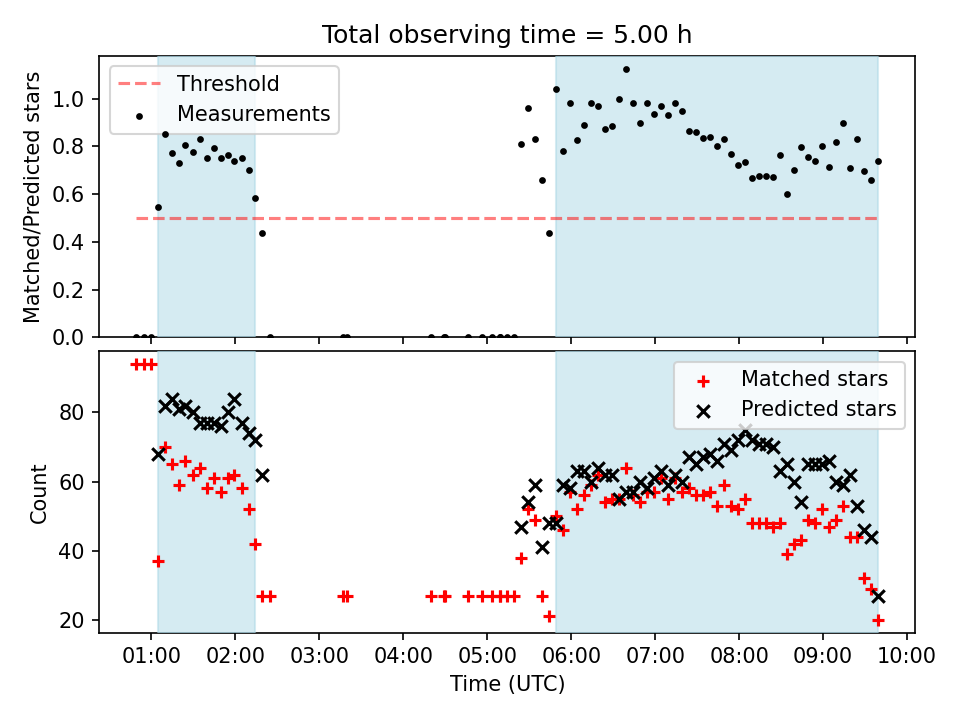 Total observing time = 5.00 h

Threshold
Measurements

Matched/Predicted stars

1.0
0.8
0.6
0.4
0.2
0.0

Matched stars
Predicted stars

Count

80
60
40
20

01:00
02:00
03:00
04:00
05:00
06:00
07:00
08:00
09:00
10:00

Time (UTC)